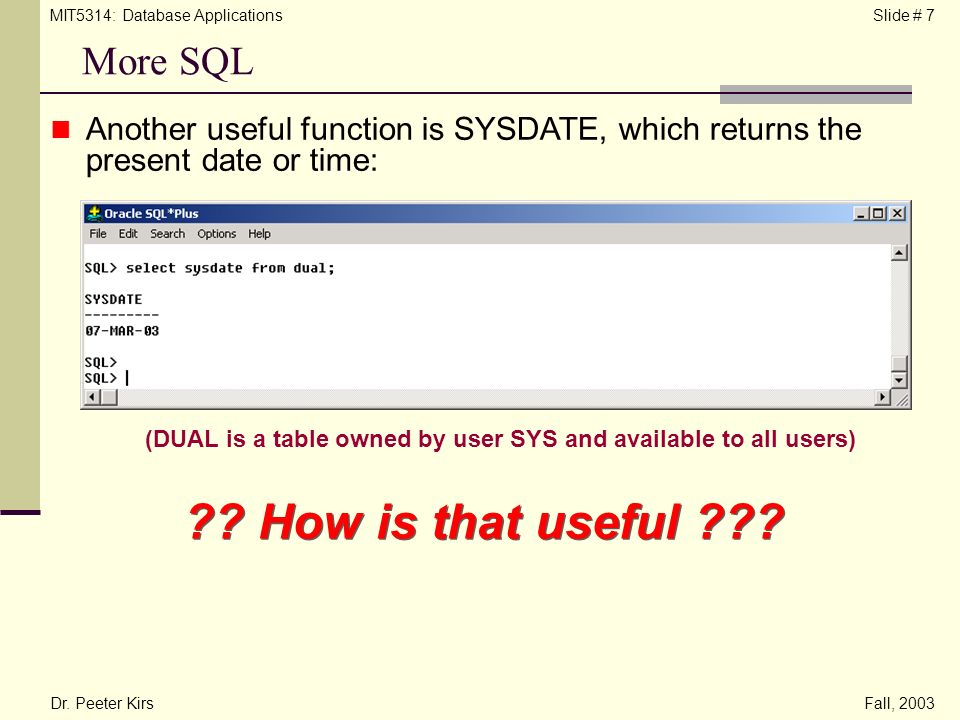 MIT5314: Database Applications

Slide # 7

More SQL

Another useful function is SYSDATE, which returns the present date or time:

Oracle SQL*Plus

File Edit Search Options Help

SQL> select sysdate from dual;

SYSDATE
---------
07-MAR-03

SQL>
SQL>

(DUAL is a table owned by user SYS and available to all users)

?? How is that useful ???

Dr. Peeter Kirs

Fall, 2003